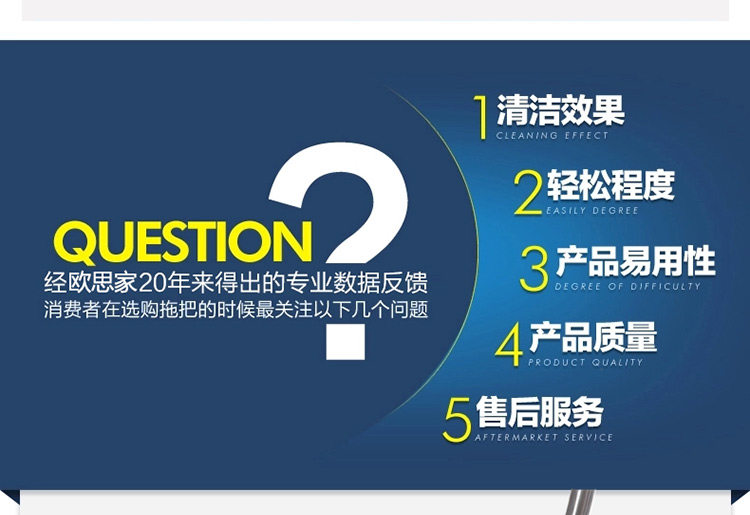 QUESTION ?

经欧思家20年来得出的专业数据反馈
消费者在选购拖把的时候最关注以下几个问题

1 清洁效果
CLEANING EFFECT

2 轻松程度
EASILY DEGREE

3 产品易用性
DEGREE OF DIFFICULTY

4 产品质量
PRODUCT QUALITY

5 售后服务
AFTERMARKET SERVICE